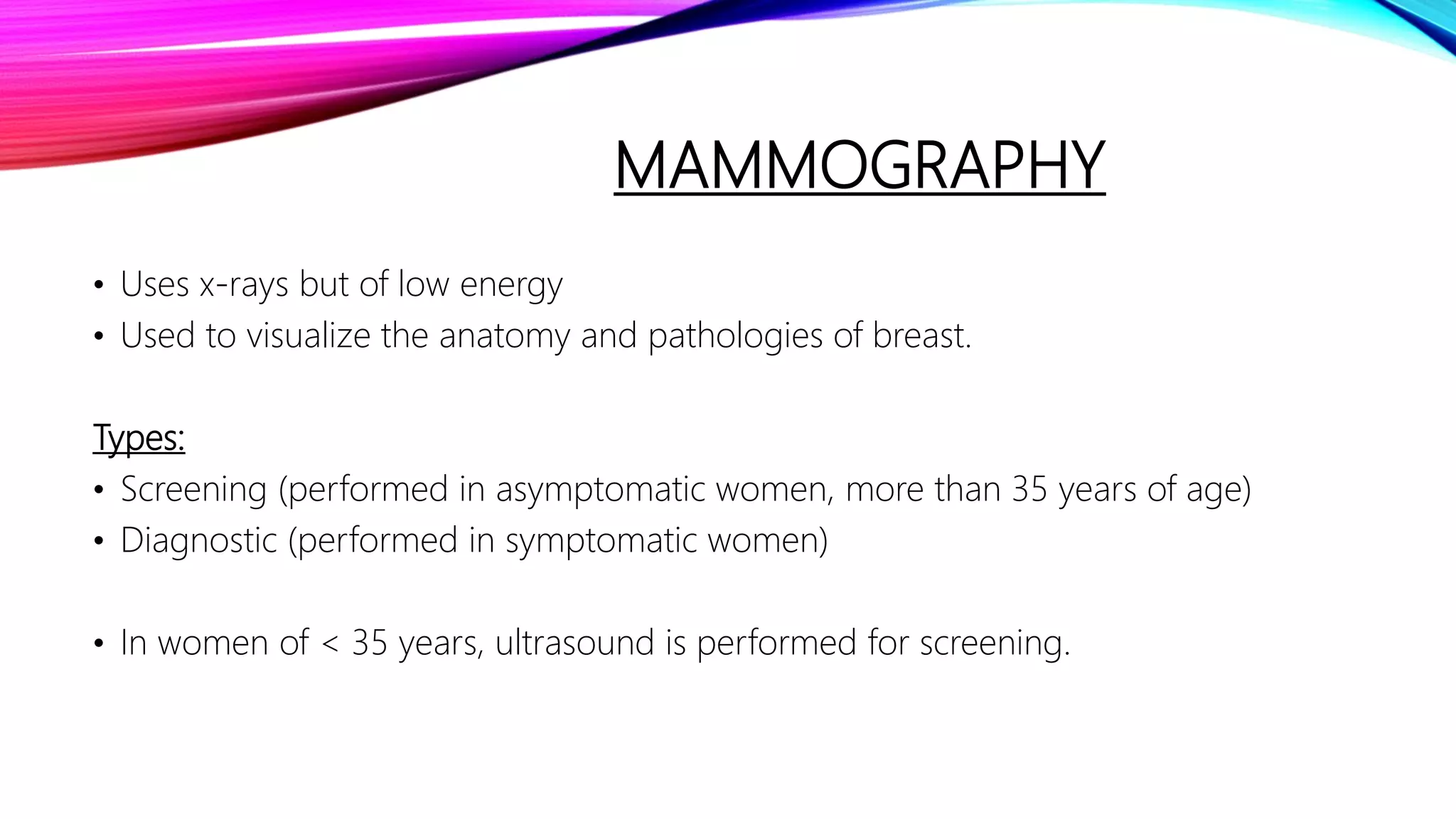 MAMMOGRAPHY

• Uses x-rays but of low energy
• Used to visualize the anatomy and pathologies of breast.

Types:
• Screening (performed in asymptomatic women, more than 35 years of age)
• Diagnostic (performed in symptomatic women)

• In women of < 35 years, ultrasound is performed for screening.